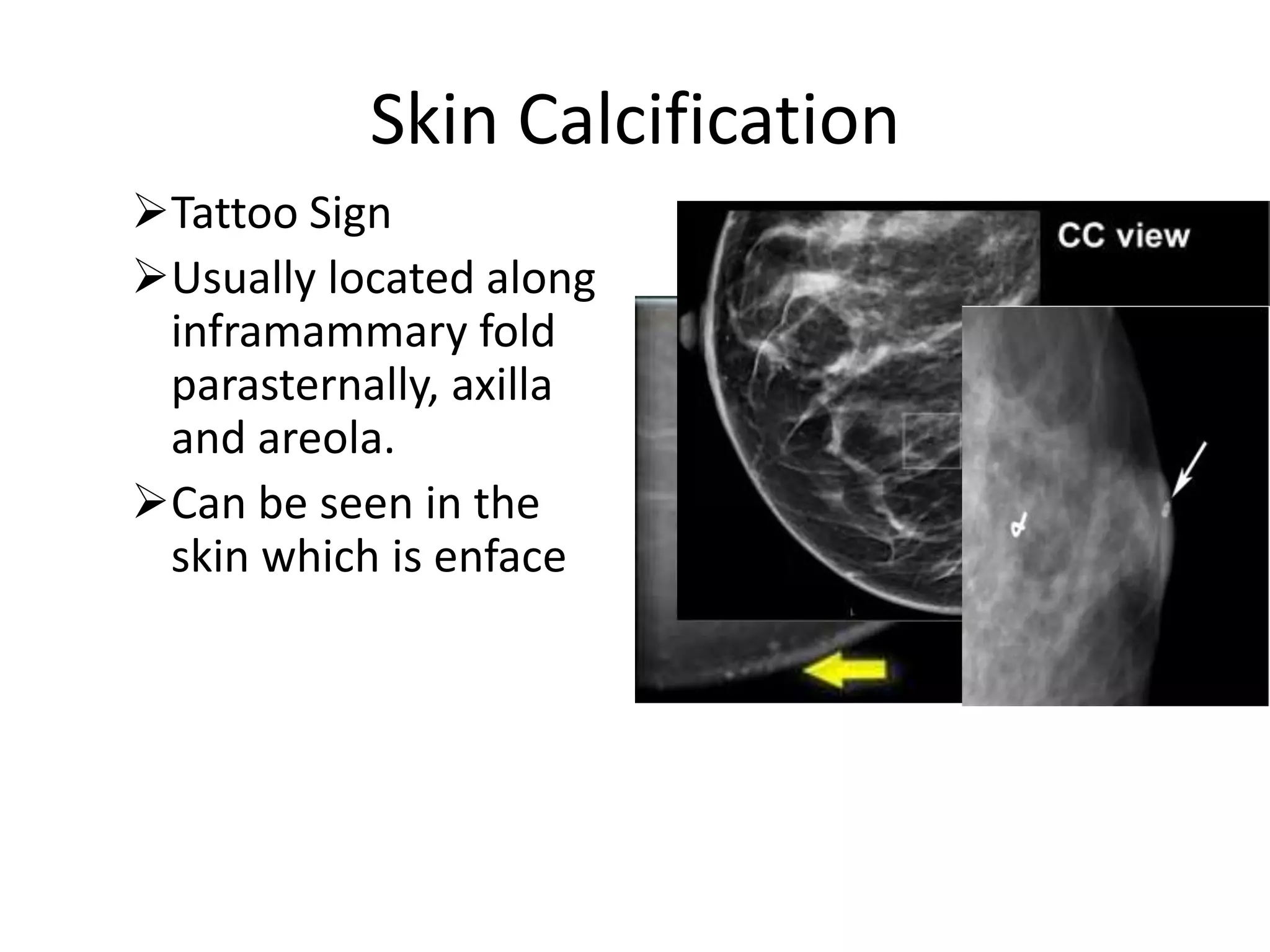 Skin Calcification

➢Tattoo Sign

➢Usually located along inframammary fold parasternally, axilla and areola.

➢Can be seen in the skin which is enface

CC view